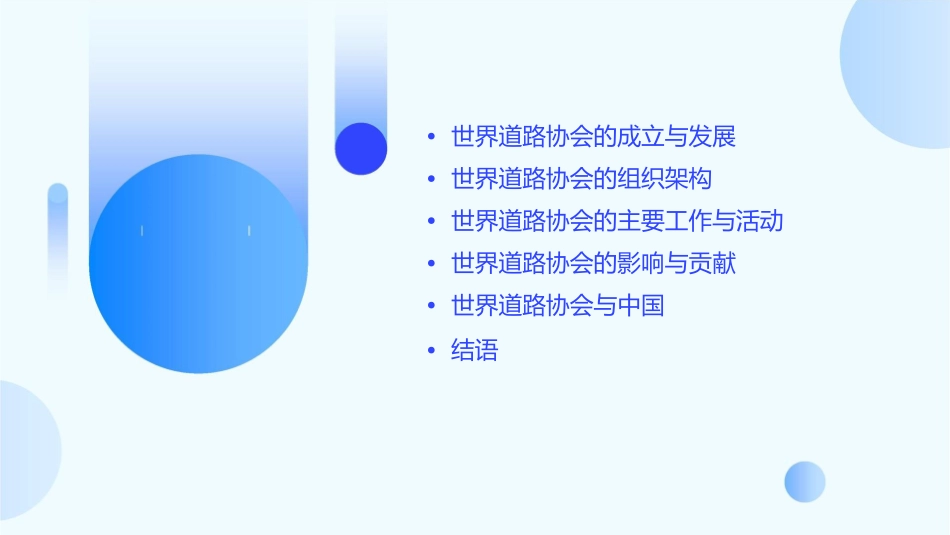 • 世界道路协会的成立与发展
• 世界道路协会的组织架构
• 世界道路协会的主要工作与活动
• 世界道路协会的影响与贡献
• 世界道路协会与中国
• 结语